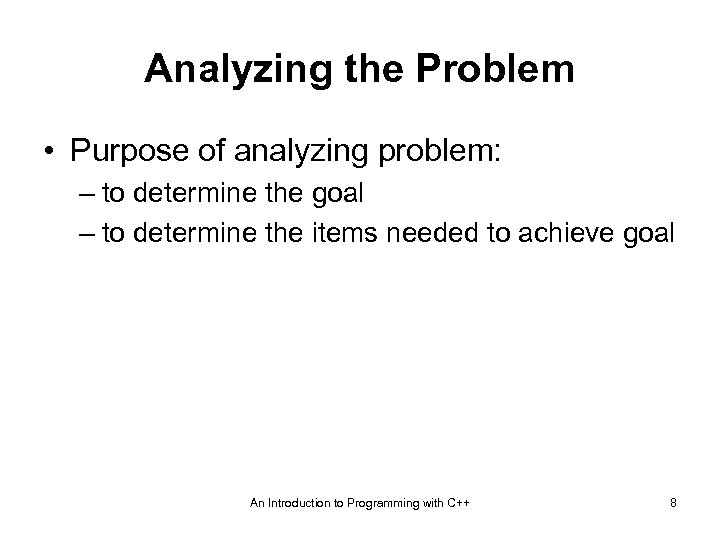 Analyzing the Problem

• Purpose of analyzing problem:
– to determine the goal
– to determine the items needed to achieve goal

An Introduction to Programming with C++

8